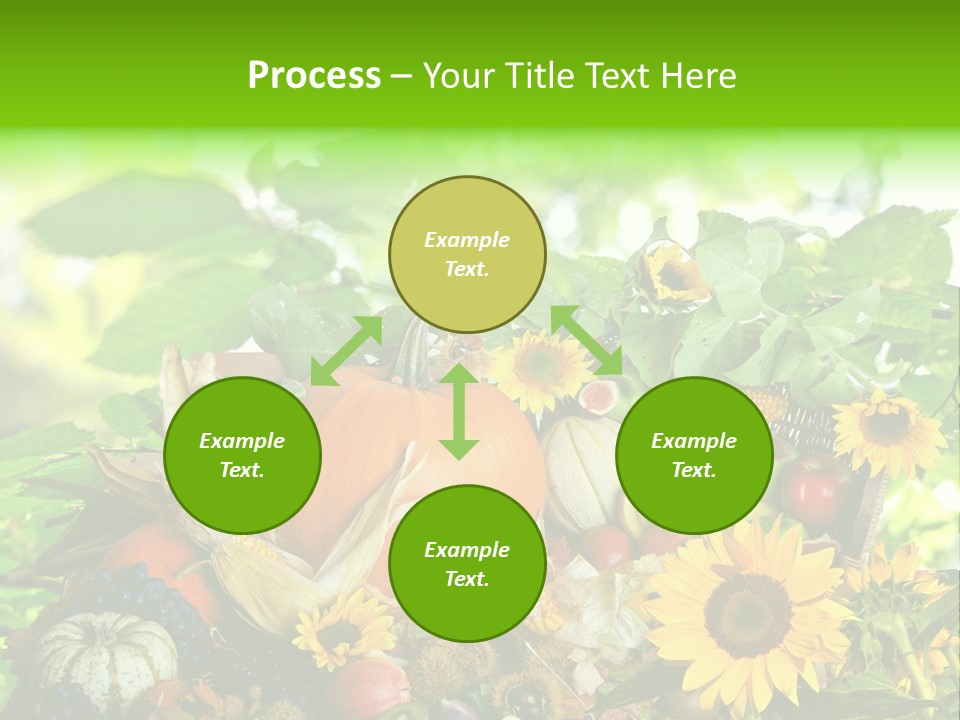 Process – Your Title Text Here

Example Text.

Example Text.

Example Text.

Example Text.